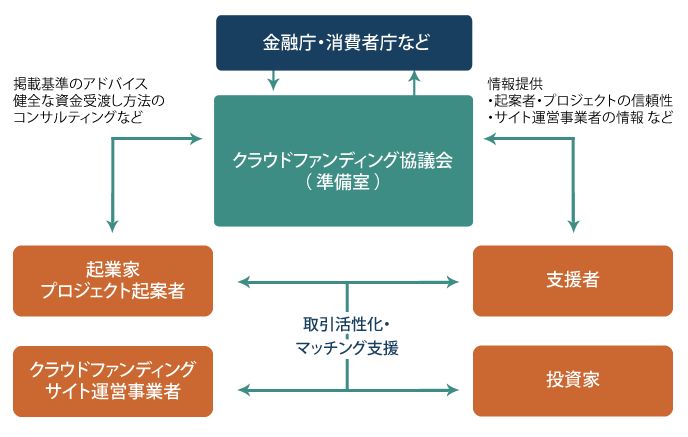 金融庁・消費者庁など

掲載基準のアドバイス
健全な資金受渡し方法の
コンサルティングなど

情報提供
・起案者・プロジェクトの信頼性
・サイト運営事業者の情報 など

クラウドファンディング協議会
（準備室）

起業家
プロジェクト起案者

支援者

取引活性化・
マッチング支援

クラウドファンディング
サイト運営事業者

投資家